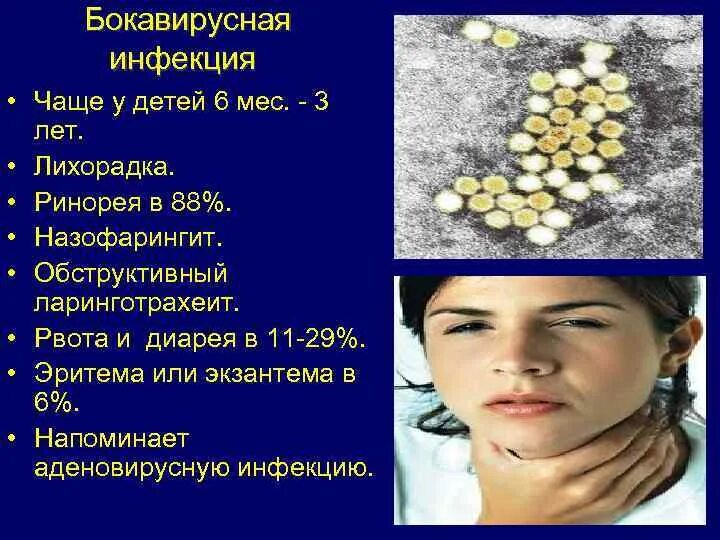 Бокавирусная инфекция

• Чаще у детей 6 мес. - 3 лет.
• Лихорадка.
• Ринорея в 88%.
• Назофарингит.
• Обструктивный ларинготрахеит.
• Рвота и  диарея в 11-29%.
• Эритема или экзантема в 6%.
• Напоминает аденовирусную инфекцию.